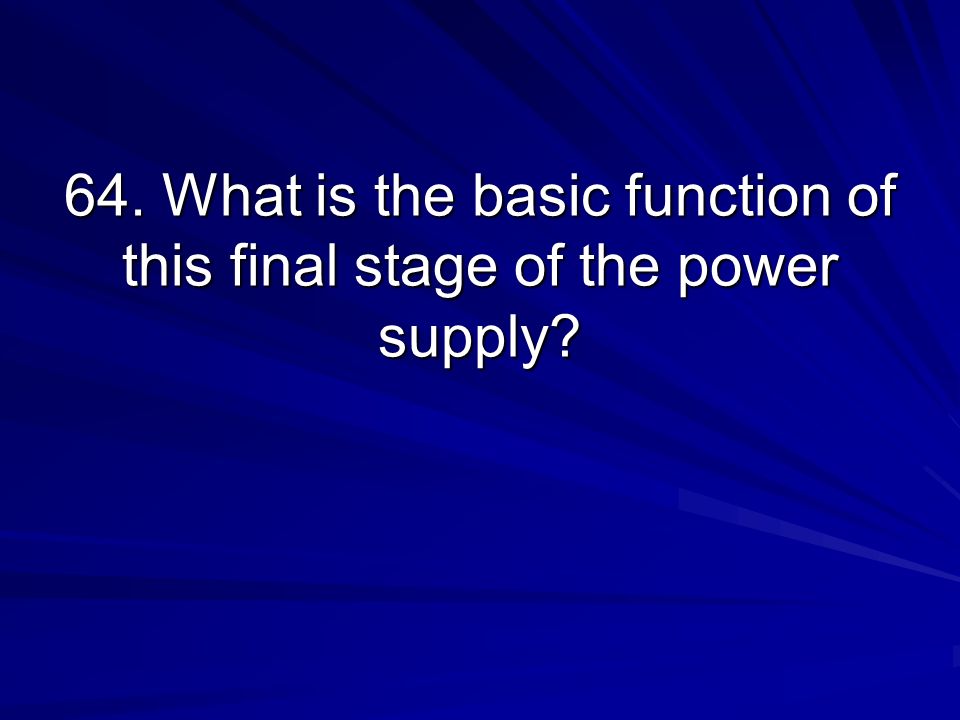 64. What is the basic function of this final stage of the power supply?